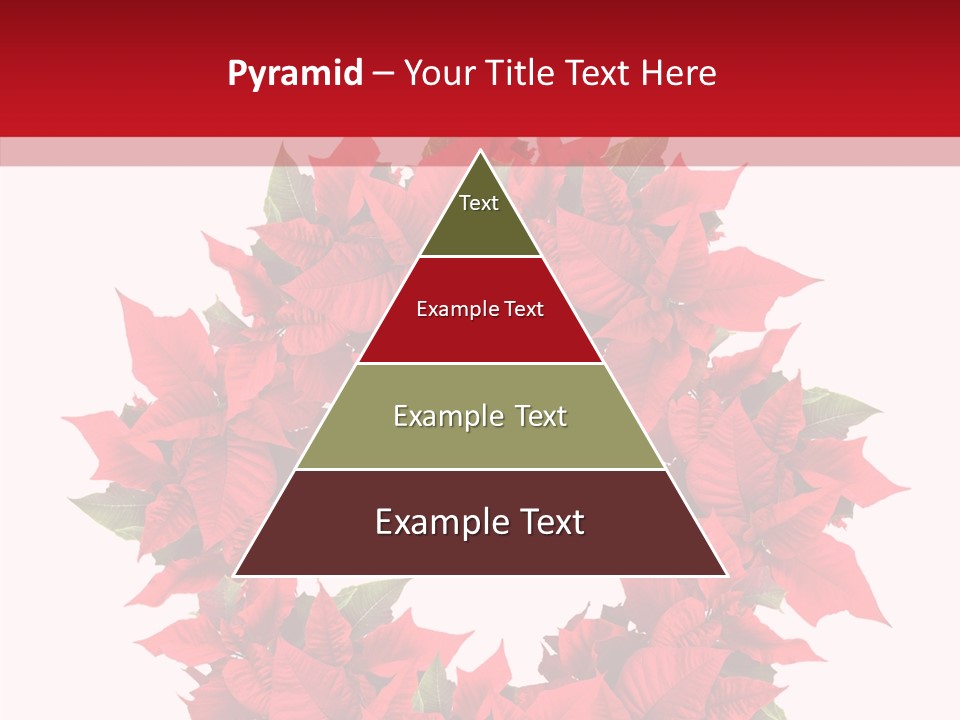 Pyramid – Your Title Text Here

Text

Example Text

Example Text

Example Text